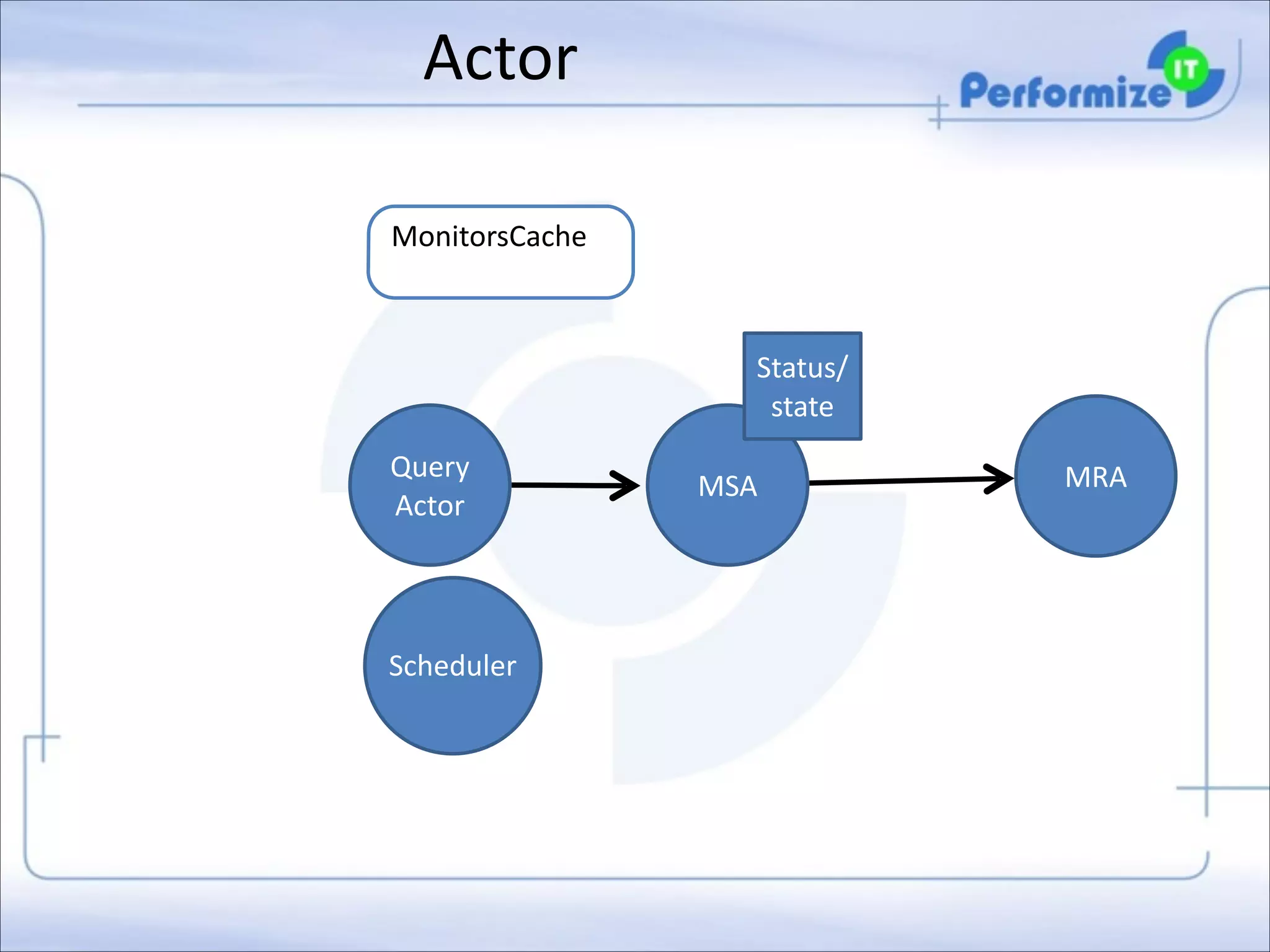 Actor

Performize IT

MonitorsCache

Status/ state

Query Actor

MSA

MRA

Scheduler